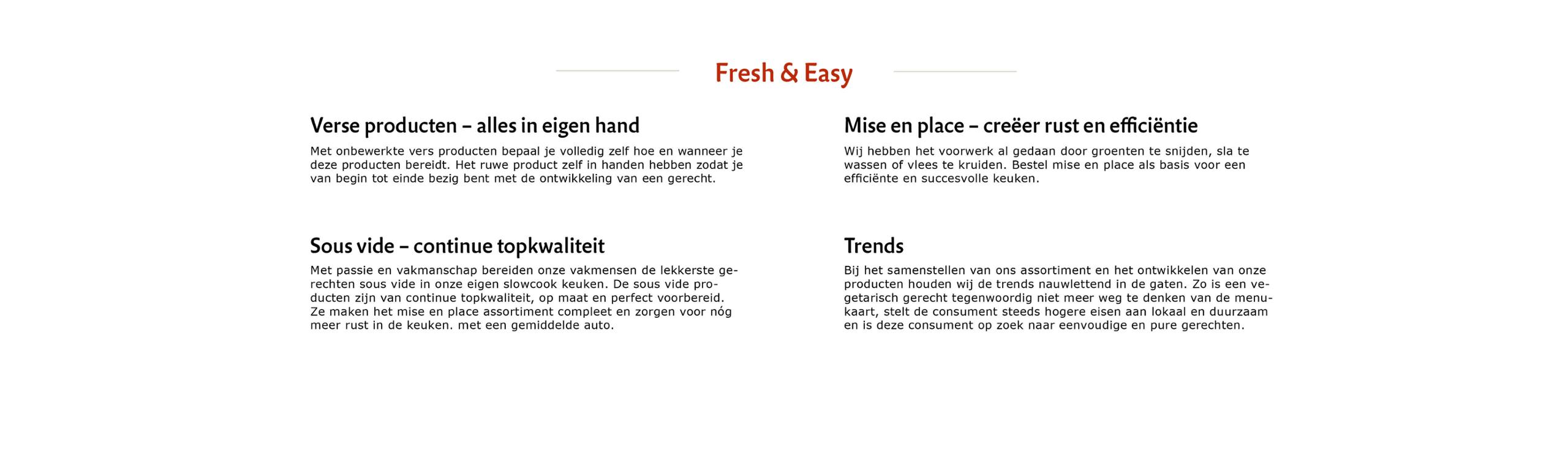 Fresh & Easy

Verse producten – alles in eigen hand

Met onbewerkte vers producten bepaal je volledig zelf hoe en wanneer je deze producten bereidt. Het ruwe product zelf in handen hebben zodat je van begin tot einde bezig bent met de ontwikkeling van een gerecht.

Sous vide – continue topkwaliteit

Met passie en vakmanschap bereiden onze vakmensen de lekkerste gerechten sous vide in onze eigen slowcook keuken. De sous vide producten zijn van continue topkwaliteit, op maat en perfect voorbereid. Ze maken het mise en place assortiment compleet en zorgen voor nóg meer rust in de keuken. met een gemiddelde auto.

Mise en place – creëer rust en efficiëntie

Wij hebben het voorwerk al gedaan door groenten te snijden, sla te wassen of vlees te kruiden. Bestel mise en place als basis voor een efficiënte en succesvolle keuken.

Trends

Bij het samenstellen van ons assortiment en het ontwikkelen van onze producten houden wij de trends nauwlettend in de gaten. Zo is een vegetarisch gerecht tegenwoordig niet meer weg te denken van de menukaart, stelt de consument steeds hogere eisen aan lokaal en duurzaam en is deze consument op zoek naar eenvoudige en pure gerechten.